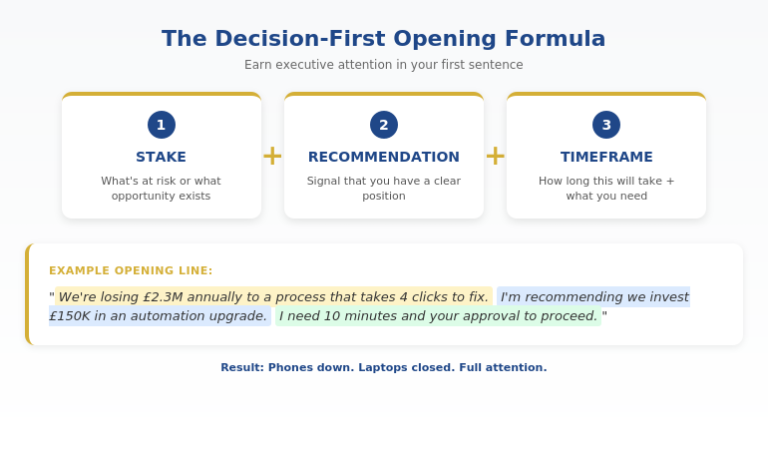 The Decision-First Opening Formula

Earn executive attention in your first sentence

1
STAKE
What's at risk or what opportunity exists

+

2
RECOMMENDATION
Signal that you have a clear position

+

3
TIMEFRAME
How long this will take + what you need

EXAMPLE OPENING LINE:

" We're losing £2.3M annually to a process that takes 4 clicks to fix. I'm recommending we invest £150K in an automation upgrade. I need 10 minutes and your approval to proceed. "

Result: Phones down. Laptops closed. Full attention.